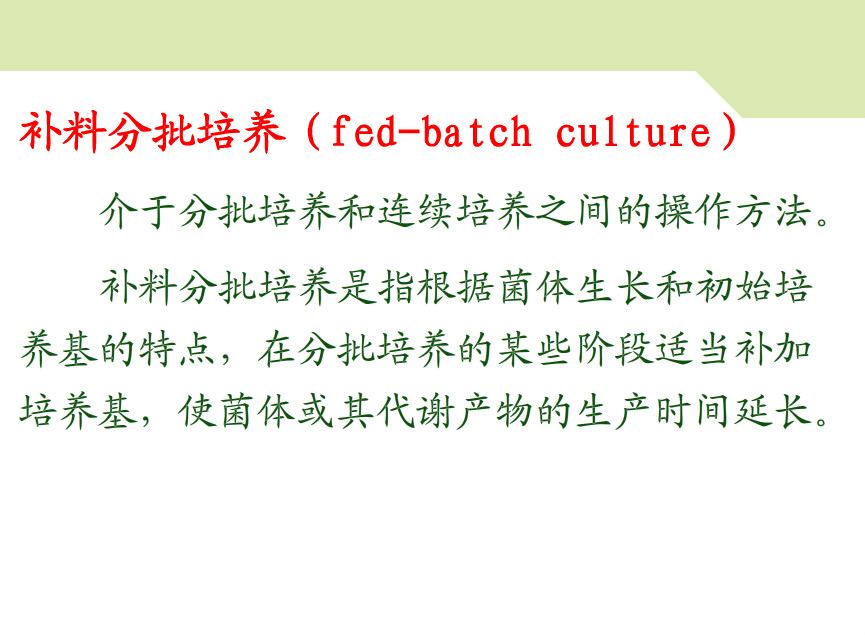 补料分批培养（fed-batch culture）

介于分批培养和连续培养之间的操作方法。

补料分批培养是指根据菌体生长和初始培养基的特点，在分批培养的某些阶段适当补加培养基，使菌体或其代谢产物的生产时间延长。